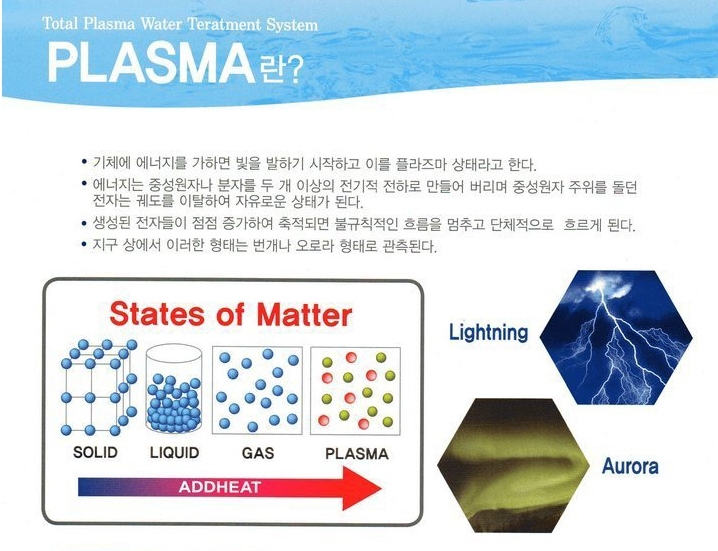 Total Plasma Water Teratment System

PLASMA란?

• 기체에 에너지를 가하면 빛을 발하기 시작하고 이를 플라즈마 상태라고 한다.
• 에너지는 중성원자나 분자를 두 개 이상의 전기적 전하로 만들어 버리며 중성원자 주위를 돌던 전자는 궤도를 이탈하여 자유로운 상태가 된다.
• 생성된 전자들이 점점 증가하여 축적되면 불규칙적인 흐름을 멈추고 단체적으로 흐르게 된다.
• 지구 상에서 이러한 형태는 번개나 오로라 형태로 관측된다.

States of Matter

SOLID LIQUID GAS PLASMA

ADDHEAT

Lightning

Aurora